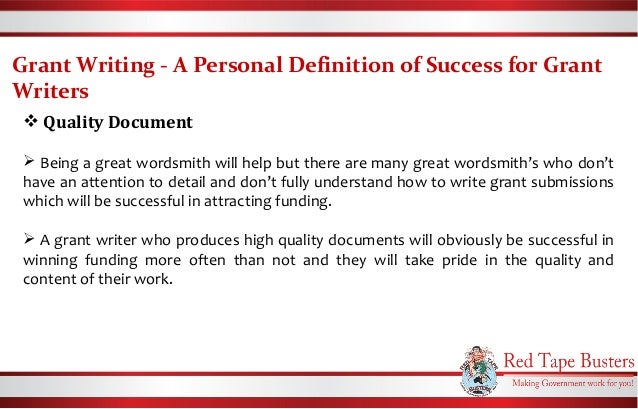 Grant Writing - A Personal Definition of Success for Grant Writers

❖ Quality Document

➢ Being a great wordsmith will help but there are many great wordsmith's who don't have an attention to detail and don't fully understand how to write grant submissions which will be successful in attracting funding.

➢ A grant writer who produces high quality documents will obviously be successful in winning funding more often than not and they will take pride in the quality and content of their work.

Red Tape Busters
Making Government work for you!